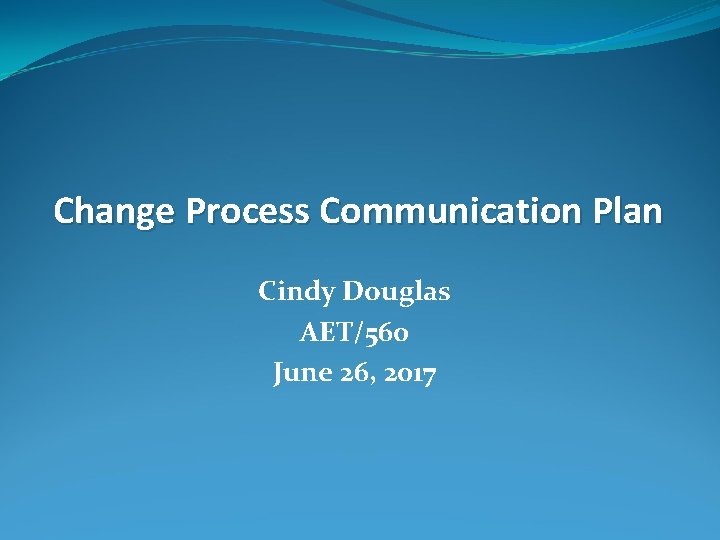 Change Process Communication Plan

Cindy Douglas
AET/560
June 26, 2017